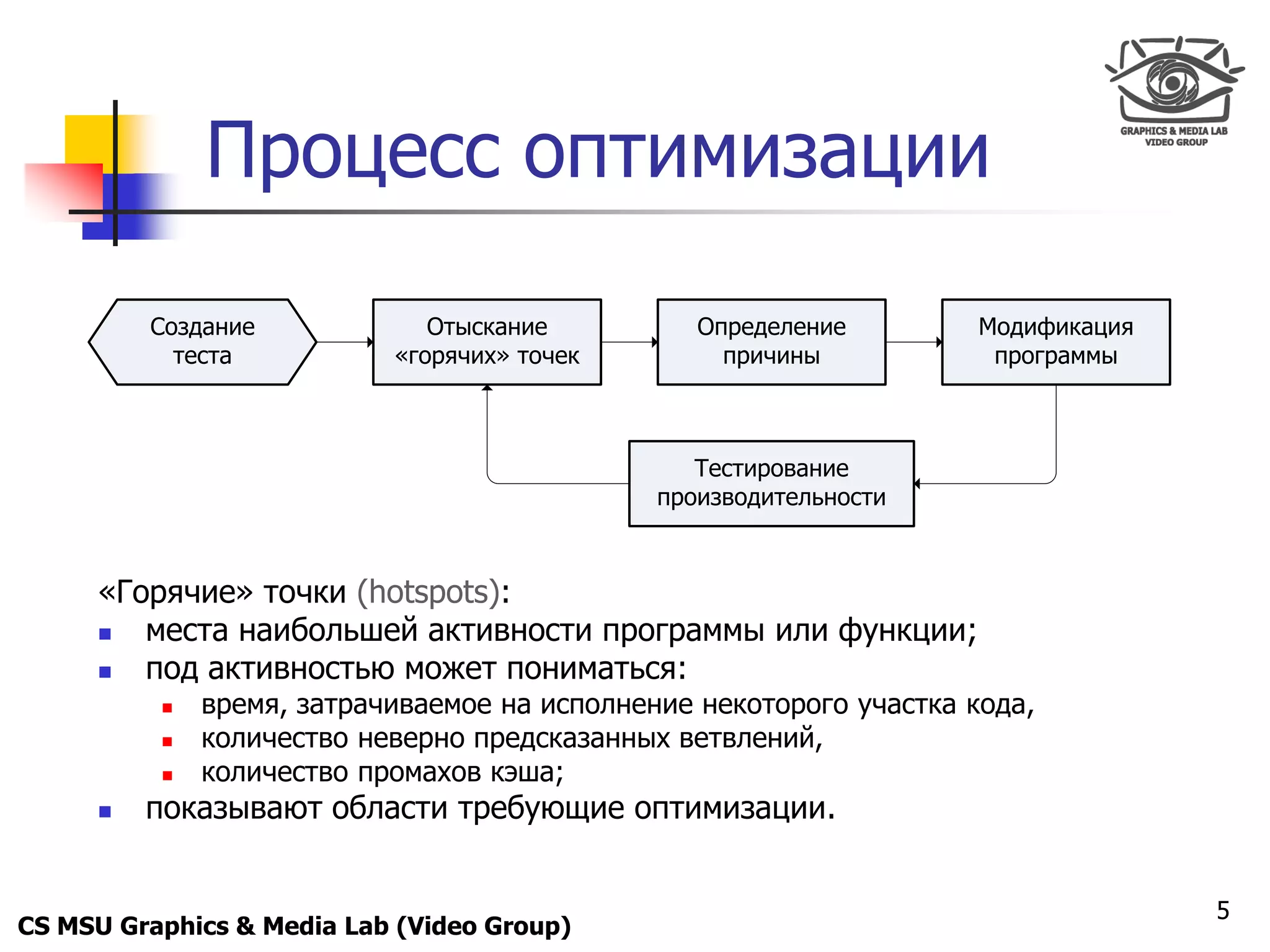 GRAPHICS & MEDIA LAB
VIDEO GROUP

Процесс оптимизации

Создание теста

Отыскание «горячих» точек

Определение причины

Модификация программы

Тестирование производительности

«Горячие» точки (hotspots):
- места наибольшей активности программы или функции;
- под активностью может пониматься:
  - время, затрачиваемое на исполнение некоторого участка кода,
  - количество неверно предсказанных ветвлений,
  - количество промахов кэша;
- показывают области требующие оптимизации.

CS MSU Graphics & Media Lab (Video Group)

5